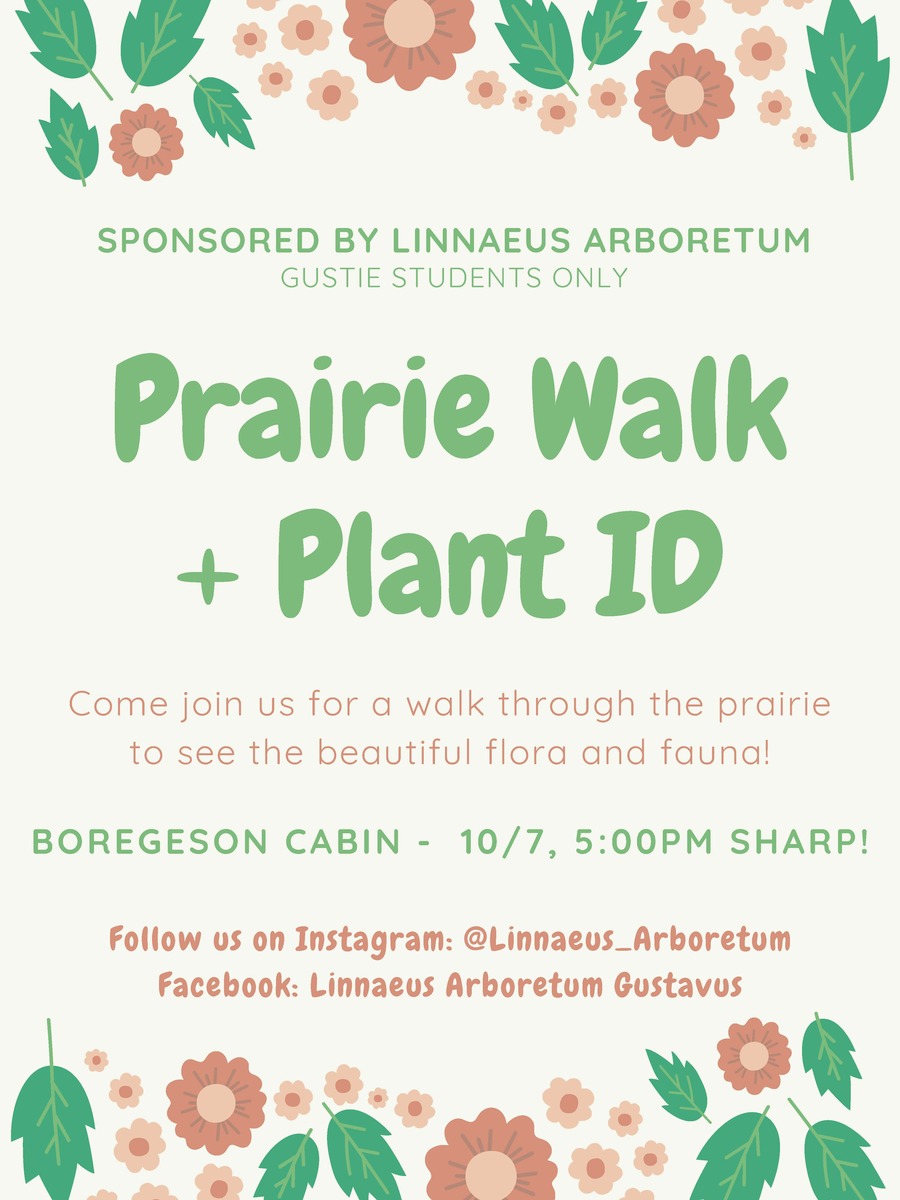 SPONSORED BY LINNAEUS ARBORETUM
GUSTIE STUDENTS ONLY

Prairie Walk + Plant ID

Come join us for a walk through the prairie to see the beautiful flora and fauna!

BOREGESON CABIN - 10/7, 5:00PM SHARP!

Follow us on Instagram: @Linnaeus_Arboretum
Facebook: Linnaeus Arboretum Gustavus